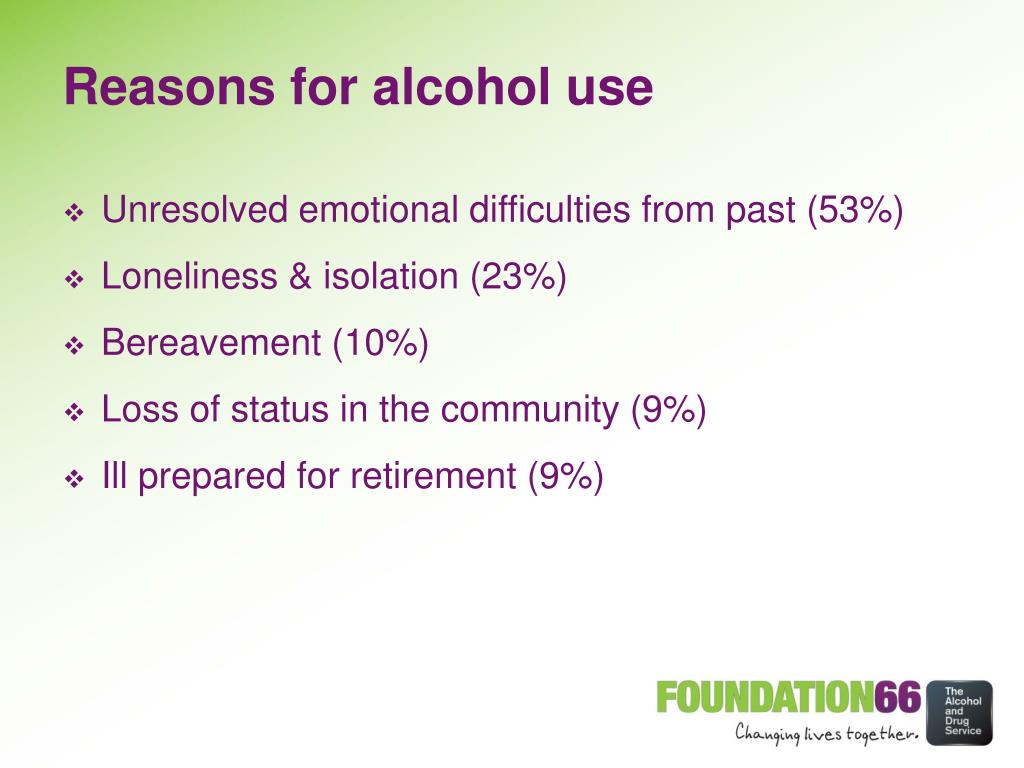 Reasons for alcohol use

❖ Unresolved emotional difficulties from past (53%)

❖ Loneliness & isolation (23%)

❖ Bereavement (10%)

❖ Loss of status in the community (9%)

❖ Ill prepared for retirement (9%)

FOUNDATION66
Changing lives together.
The Alcohol and Drug Service